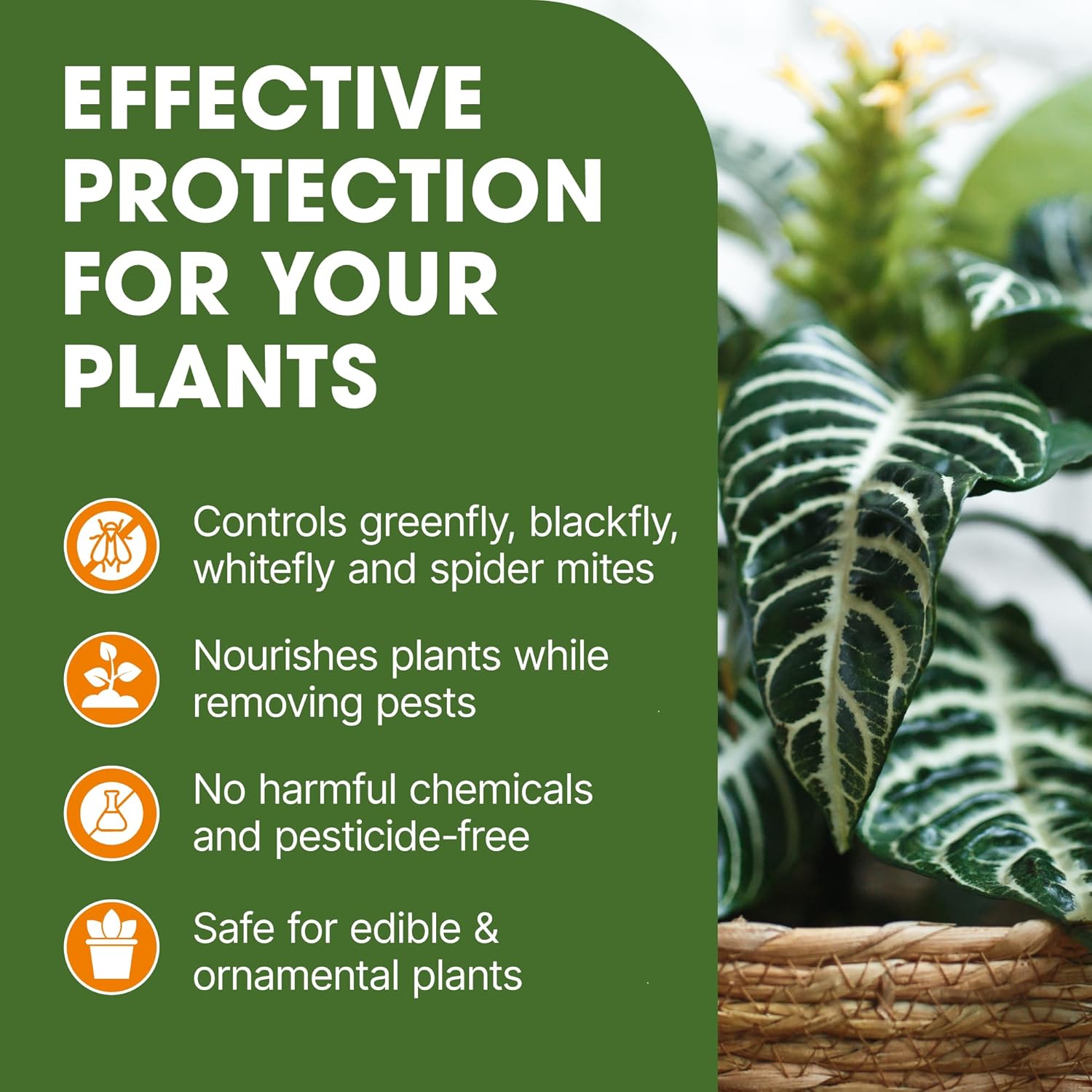 EFFECTIVE PROTECTION FOR YOUR PLANTS

Controls greenfly, blackfly, whitefly and spider mites

Nourishes plants while removing pests

No harmful chemicals and pesticide-free

Safe for edible & ornamental plants